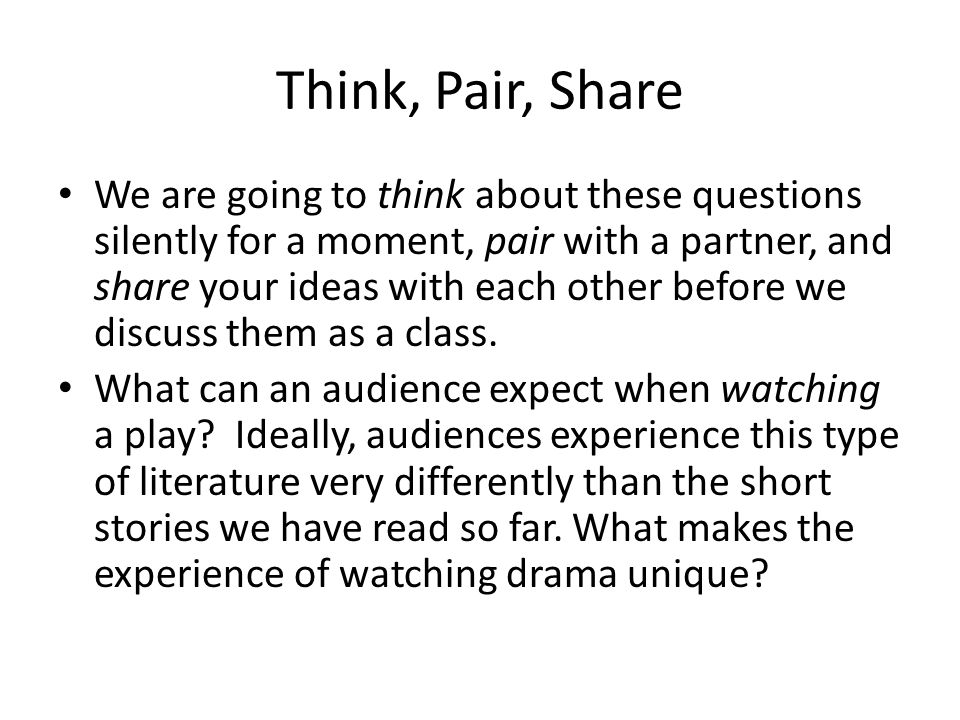 Think, Pair, Share

• We are going to think about these questions silently for a moment, pair with a partner, and share your ideas with each other before we discuss them as a class.

• What can an audience expect when watching a play? Ideally, audiences experience this type of literature very differently than the short stories we have read so far. What makes the experience of watching drama unique?